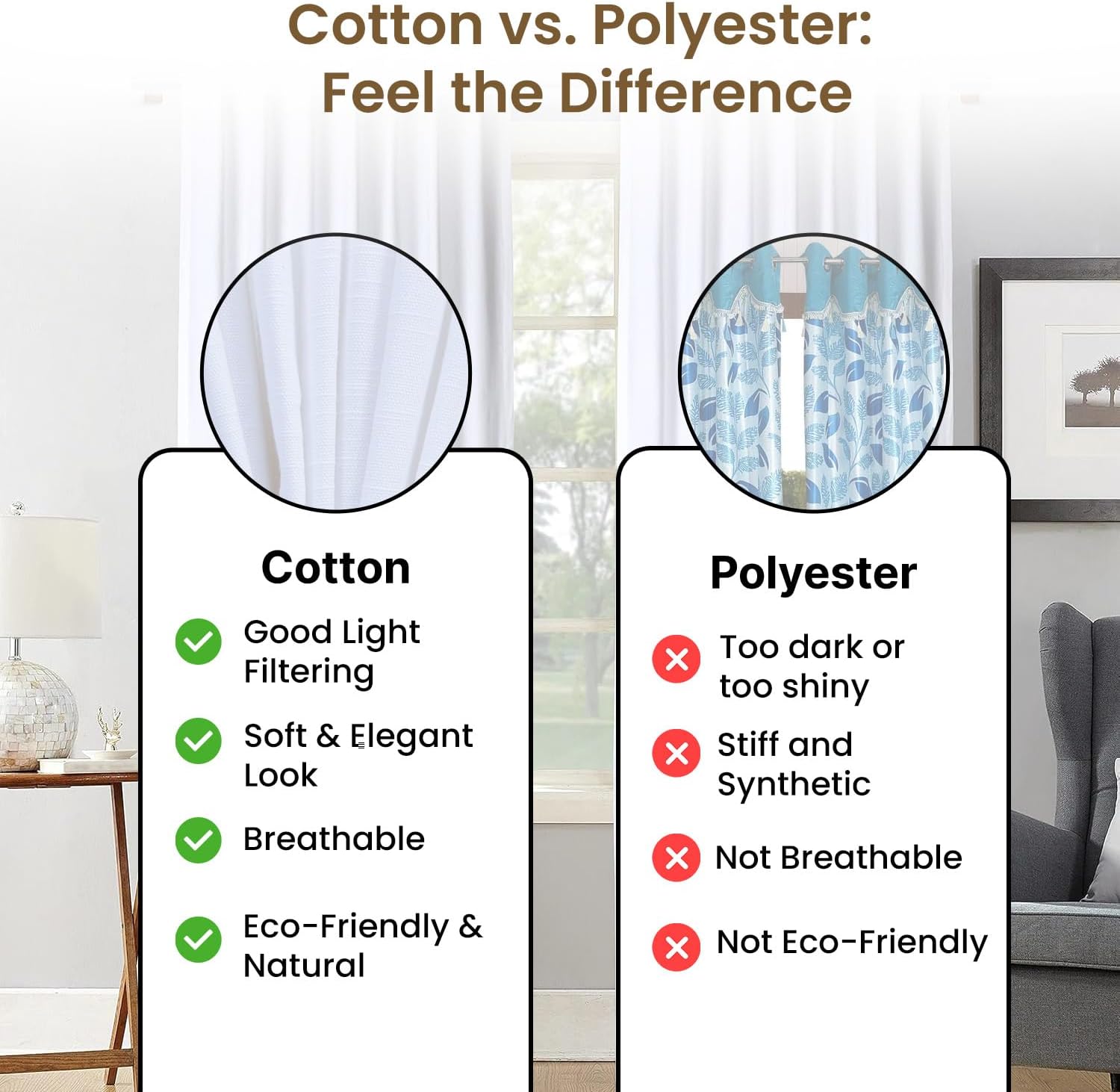 Cotton vs. Polyester:
Feel the Difference

Cotton

Good Light Filtering

Soft & Elegant Look

Breathable

Eco-Friendly & Natural

Polyester

Too dark or too shiny

Stiff and Synthetic

Not Breathable

Not Eco-Friendly